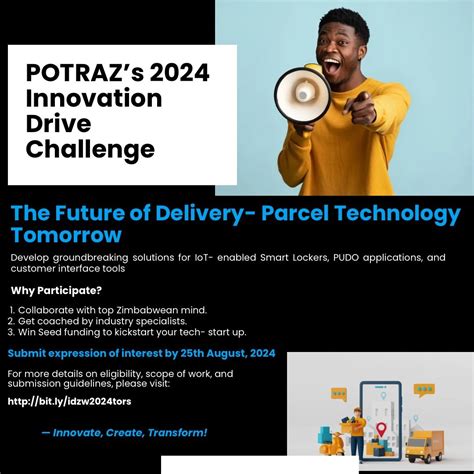 POTRAZ's 2024 Innovation Drive Challenge

The Future of Delivery- Parcel Technology Tomorrow

Develop groundbreaking solutions for IoT- enabled Smart Lockers, PUDO applications, and customer interface tools

Why Participate?

1. Collaborate with top Zimbabwean mind.
2. Get coached by industry specialists.
3. Win Seed funding to kickstart your tech- start up.

Submit expression of interest by 25th August, 2024

For more details on eligibility, scope of work, and submission guidelines, please visit:

http://bit.ly/idzw2024tors

— Innovate, Create, Transform!